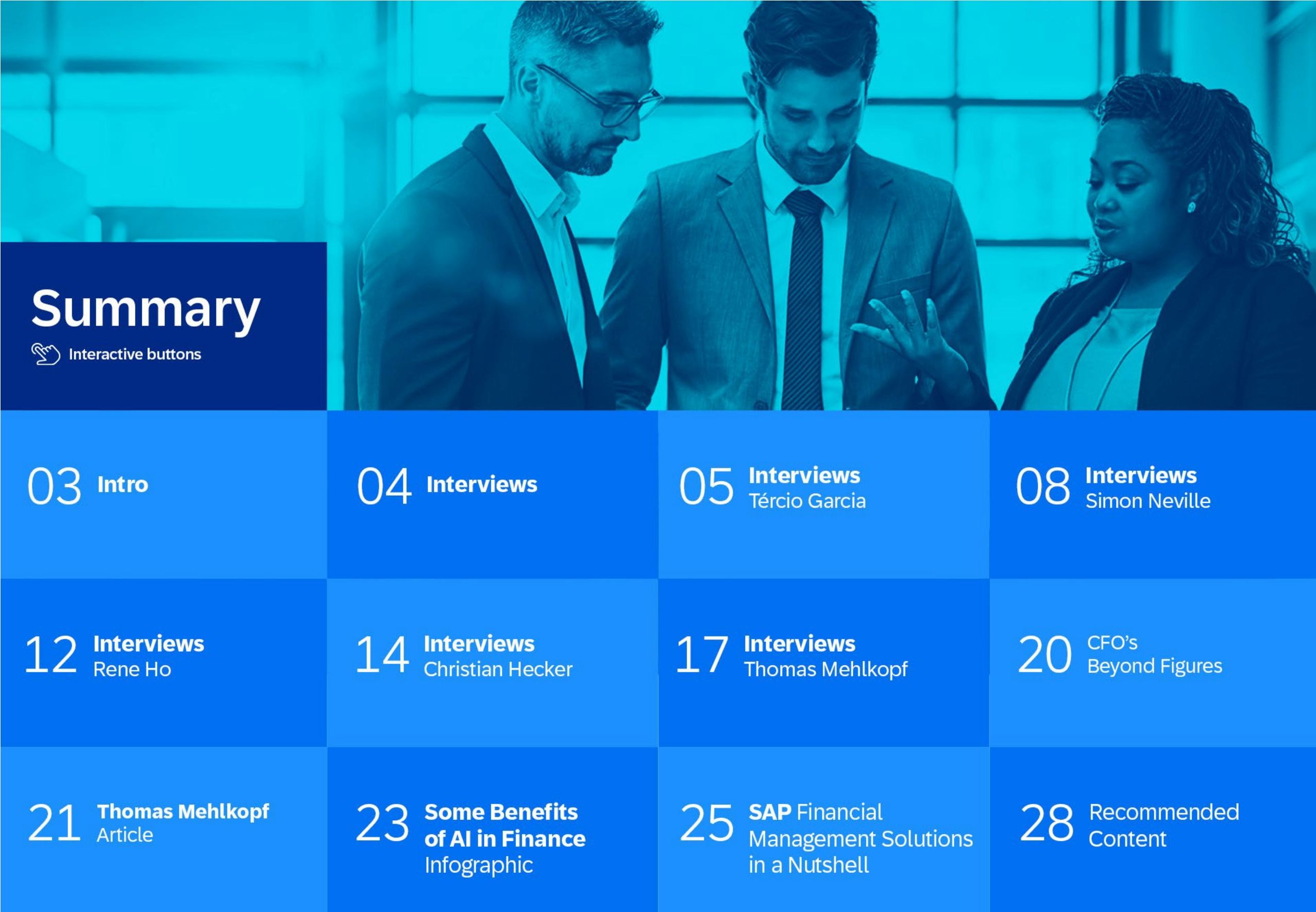 Summary

Interactive buttons

03 Intro

04 Interviews

05 Interviews
Tércio Garcia

08 Interviews
Simon Neville

12 Interviews
Rene Ho

14 Interviews
Christian Hecker

17 Interviews
Thomas Mehlkopf

20 CFO's
Beyond Figures

21 Thomas Mehlkopf
Article

23 Some Benefits of AI in Finance
Infographic

25 SAP Financial Management Solutions in a Nutshell

28 Recommended Content